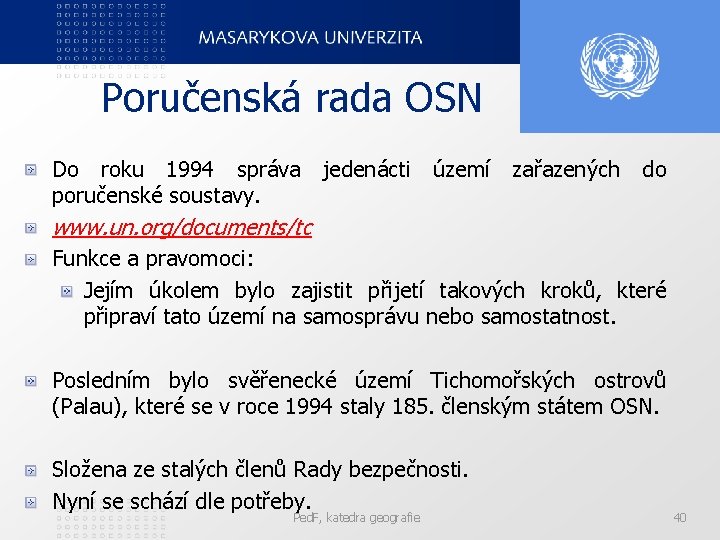 MASARYKOVA UNIVERZITA

Poručenská rada OSN

Do roku 1994 správa jedenácti území zařazených do poručenské soustavy.

www.un.org/documents/tc

Funkce a pravomoci:

Jejím úkolem bylo zajistit přijetí takových kroků, které připraví tato území na samosprávu nebo samostatnost.

Posledním bylo svěřenecké území Tichomořských ostrovů (Palau), které se v roce 1994 staly 185. členským státem OSN.

Složena ze stalých členů Rady bezpečnosti.

Nyní se schází dle potřeby.

PedF, katedra geografie

40